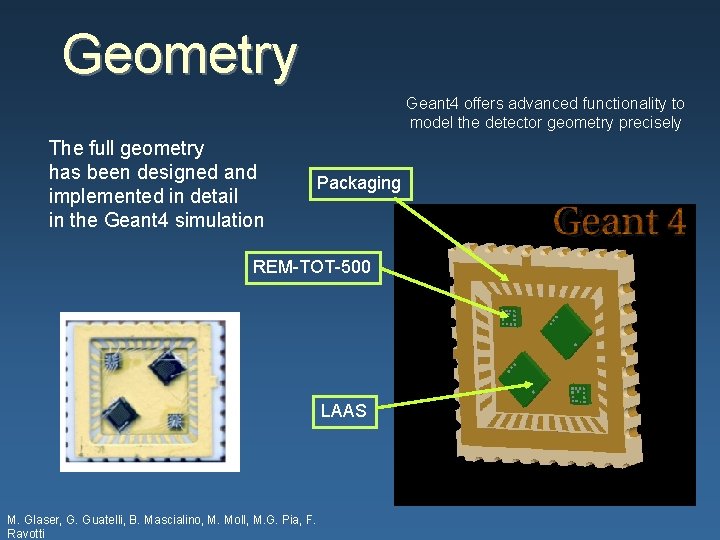 Geometry

Geant4 offers advanced functionality to model the detector geometry precisely

The full geometry has been designed and implemented in detail in the Geant4 simulation

Packaging

Geant 4

REM-TOT-500

LAAS

M. Glaser, G. Guatelli, B. Mascialino, M. Moll, M.G. Pia, F. Ravotti